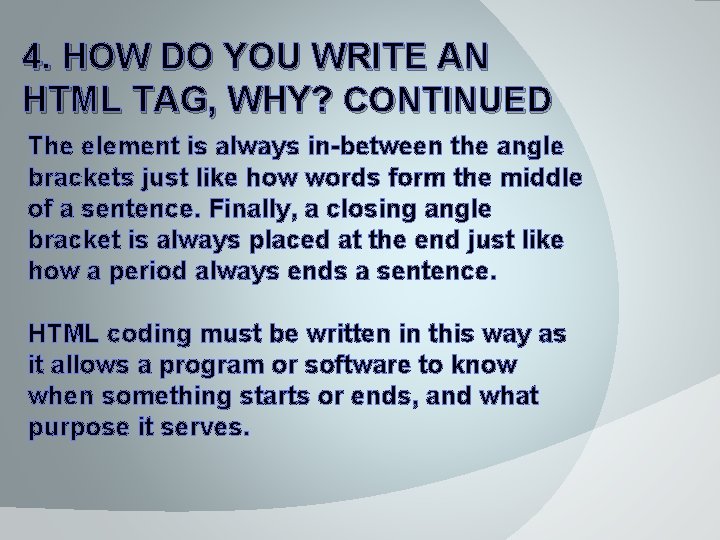 4. HOW DO YOU WRITE AN HTML TAG, WHY? CONTINUED

The element is always in-between the angle brackets just like how words form the middle of a sentence. Finally, a closing angle bracket is always placed at the end just like how a period always ends a sentence.

HTML coding must be written in this way as it allows a program or software to know when something starts or ends, and what purpose it serves.